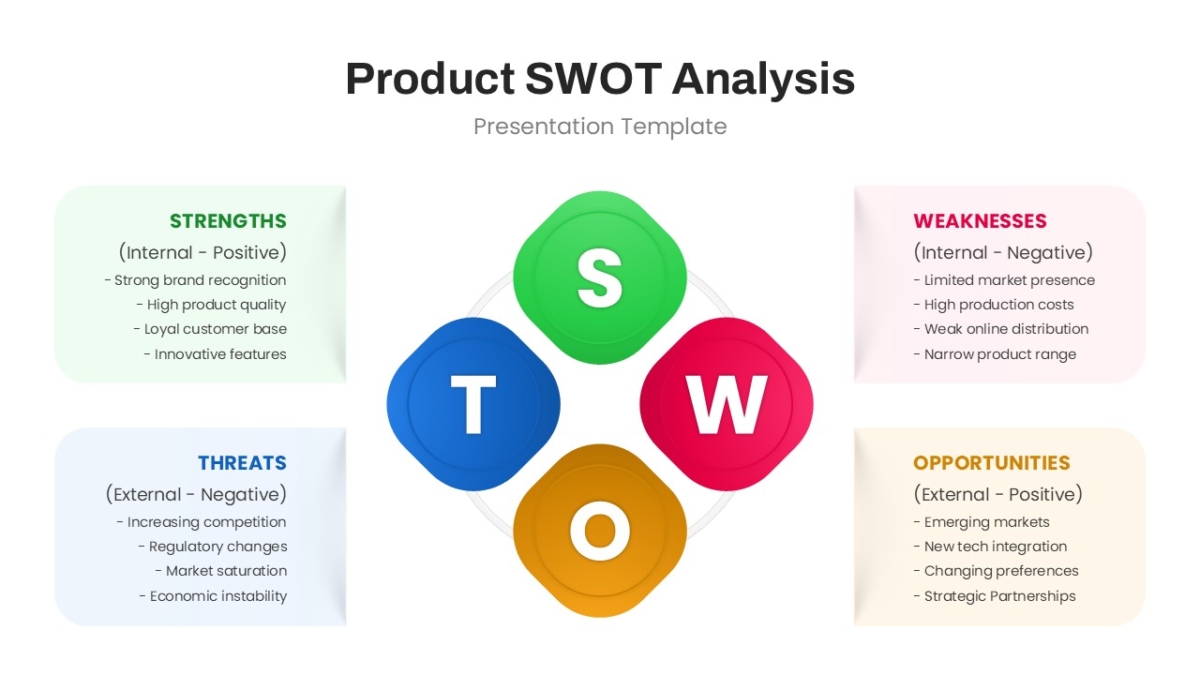 Product SWOT Analysis

Presentation Template

STRENGTHS
(Internal - Positive)
- Strong brand recognition
- High product quality
- Loyal customer base
- Innovative features

THREATS
(External - Negative)
- Increasing competition
- Regulatory changes
- Market saturation
- Economic instability

S

T

W

O

WEAKNESSES
(Internal - Negative)
- Limited market presence
- High production costs
- Weak online distribution
- Narrow product range

OPPORTUNITIES
(External - Positive)
- Emerging markets
- New tech integration
- Changing preferences
- Strategic Partnerships